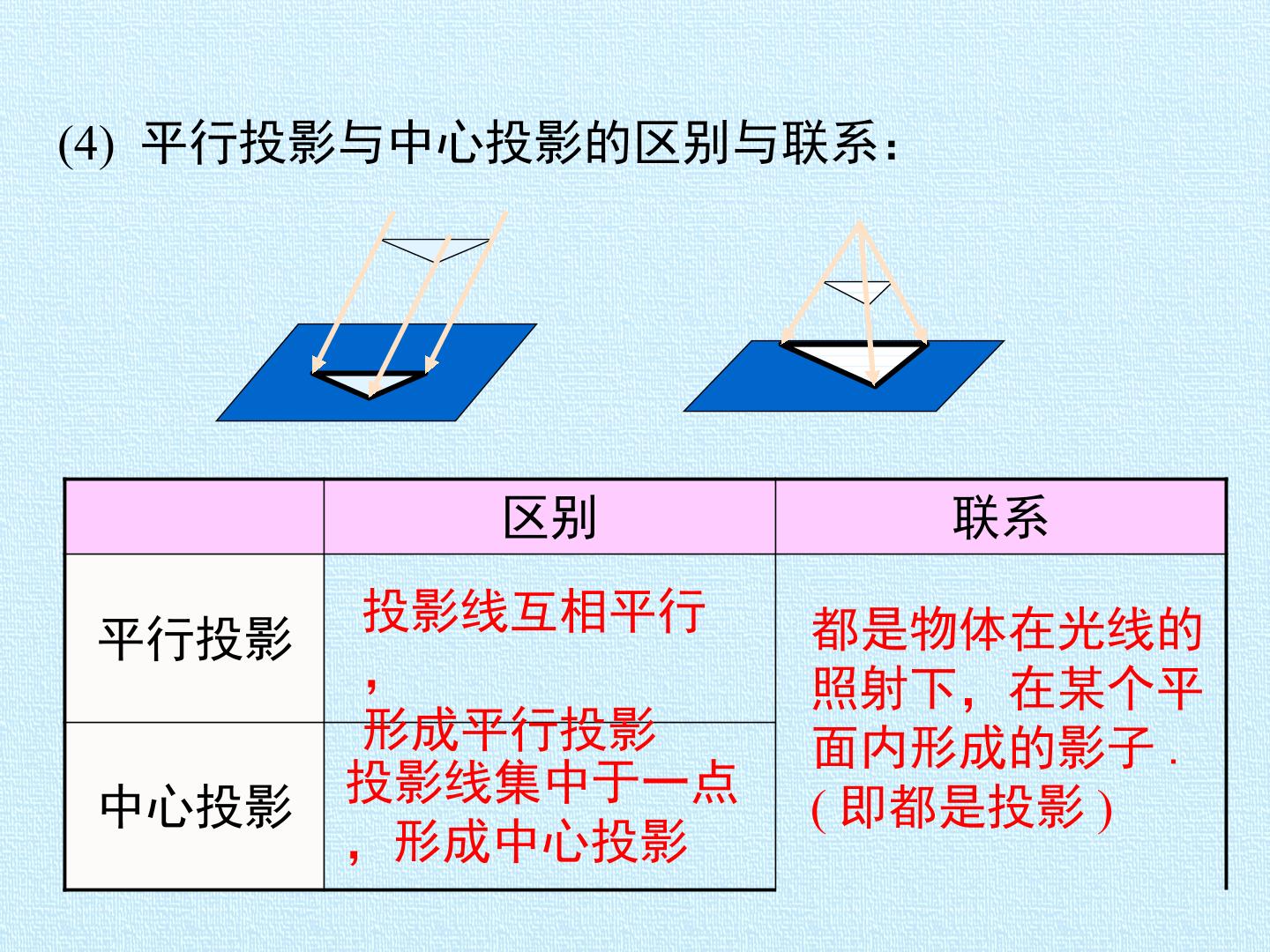 (4) 平行投影与中心投影的区别与联系：

| | 区别 | 联系 |
|---|---|---|
| 平行投影 | 投影线互相平行，形成平行投影 | 都是物体在光线的照射下，在某个平面内形成的影子．(即都是投影) |
| 中心投影 | 投影线集中于一点，形成中心投影 | |